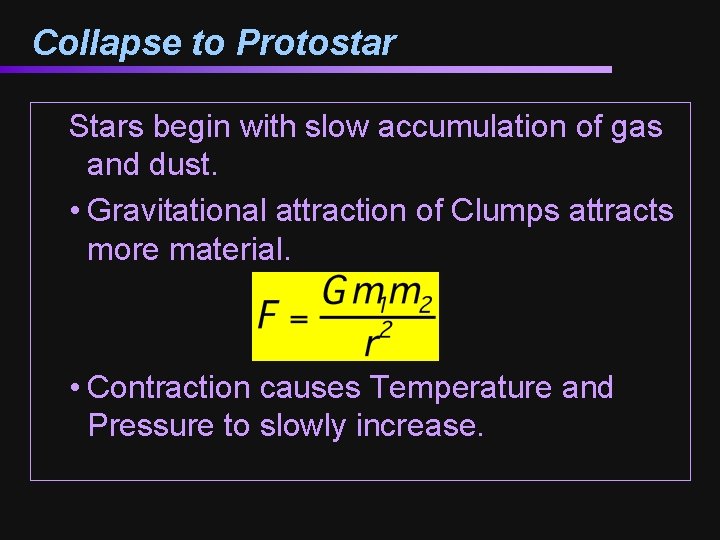 Collapse to Protostar

Stars begin with slow accumulation of gas and dust.

• Gravitational attraction of Clumps attracts more material.

$F = \frac{G m_1 m_2}{r^2}$

• Contraction causes Temperature and Pressure to slowly increase.